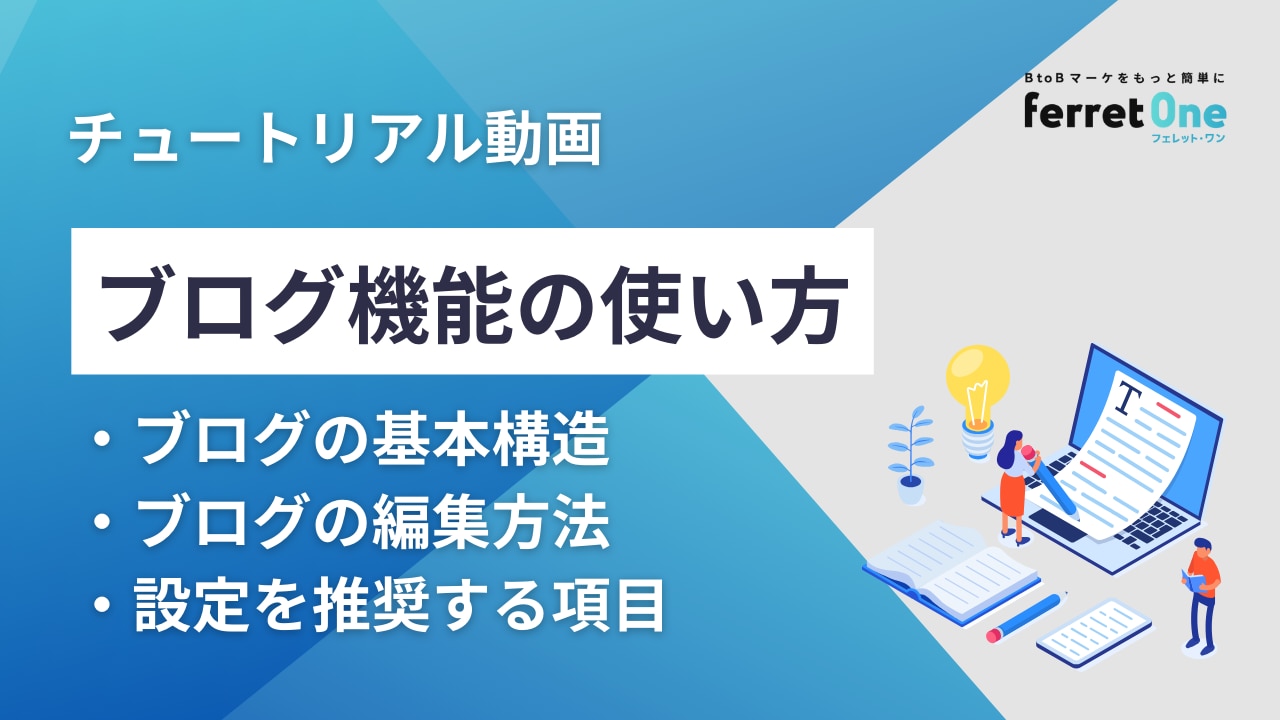 BtoBマーケをもっと簡単に
ferret One
フェレット・ワン

チュートリアル動画

ブログ機能の使い方

・ブログの基本構造
・ブログの編集方法
・設定を推奨する項目

T